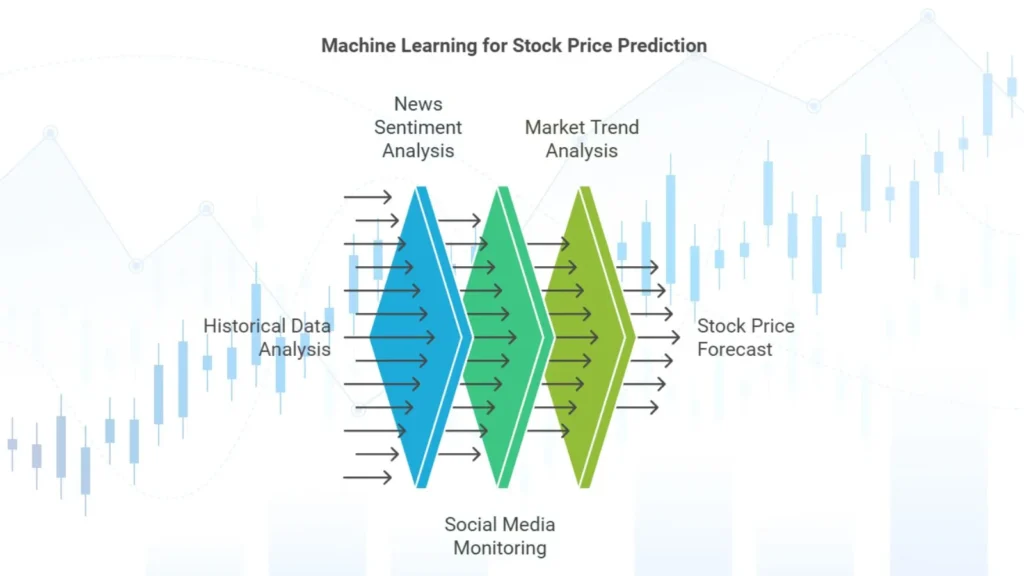 Machine Learning for Stock Price Prediction

News Sentiment Analysis

Market Trend Analysis

Historical Data Analysis

Stock Price Forecast

Social Media Monitoring